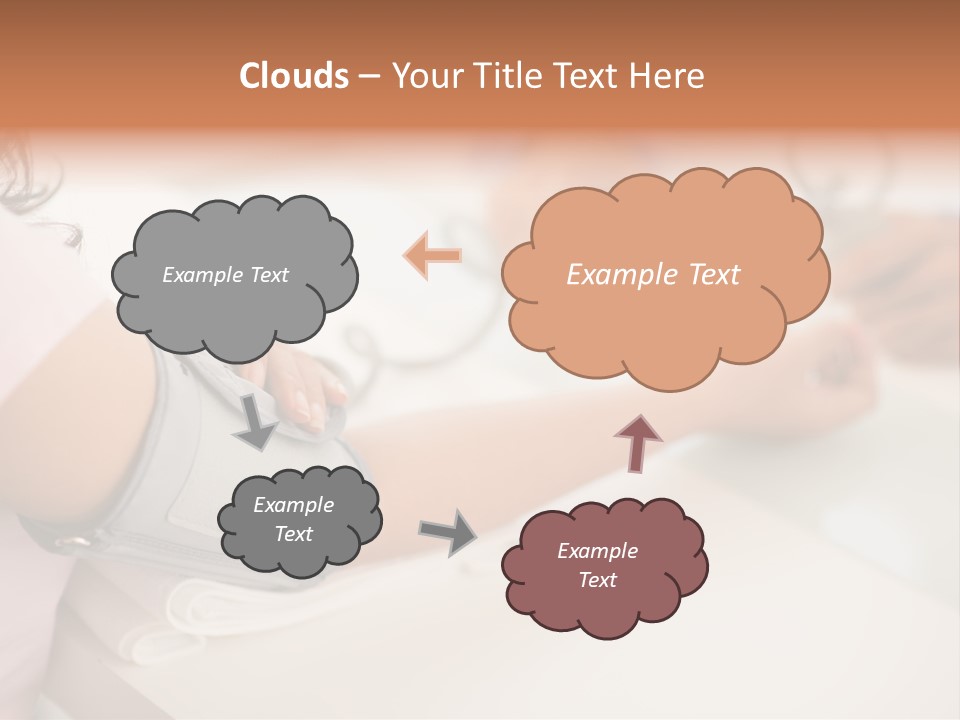 Clouds – Your Title Text Here

Example Text

Example Text

Example Text

Example Text